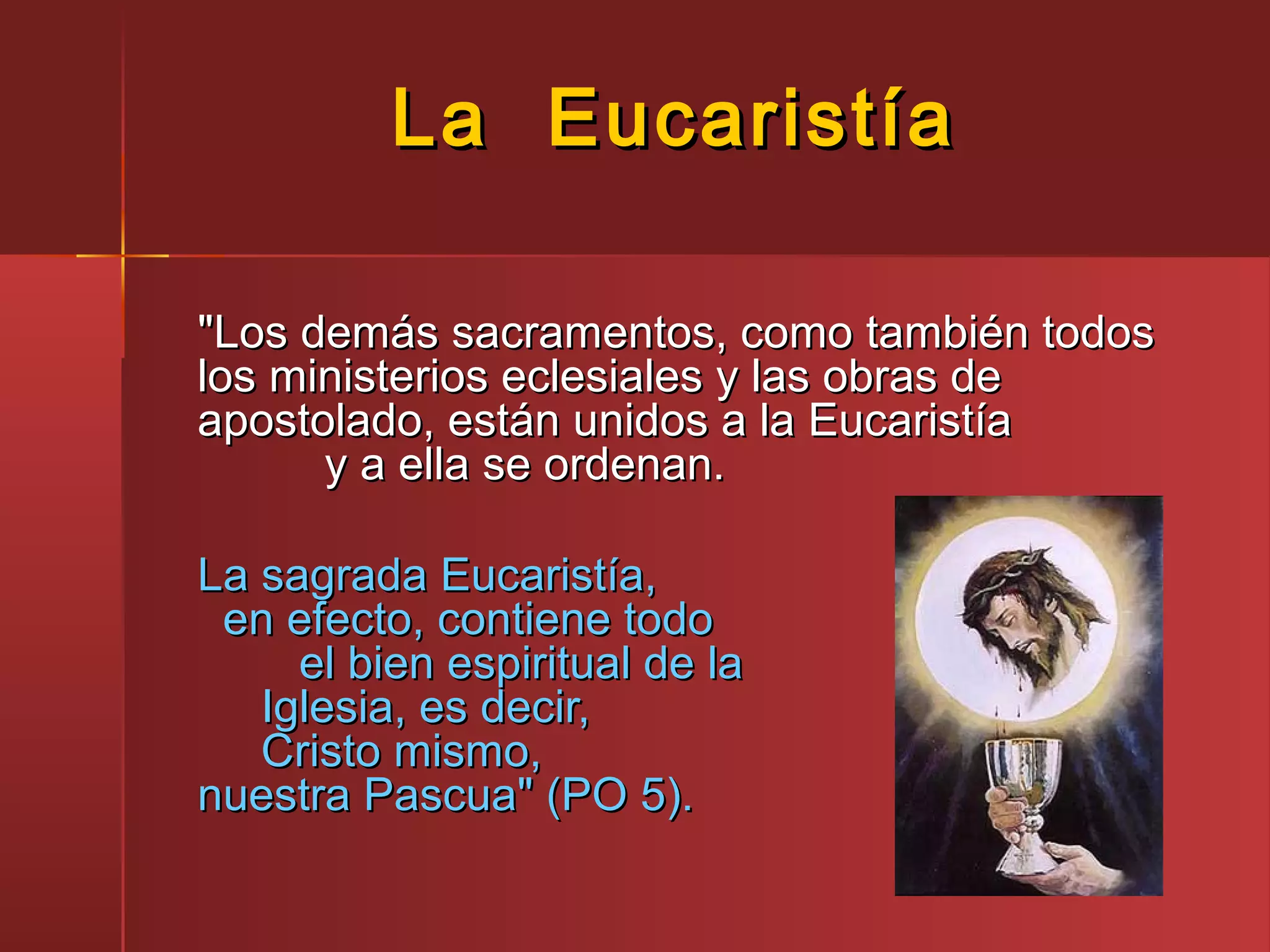 La Eucaristía

"Los demás sacramentos, como también todos los ministerios eclesiales y las obras de apostolado, están unidos a la Eucaristía y a ella se ordenan.

La sagrada Eucaristía, en efecto, contiene todo el bien espiritual de la Iglesia, es decir, Cristo mismo, nuestra Pascua" (PO 5).